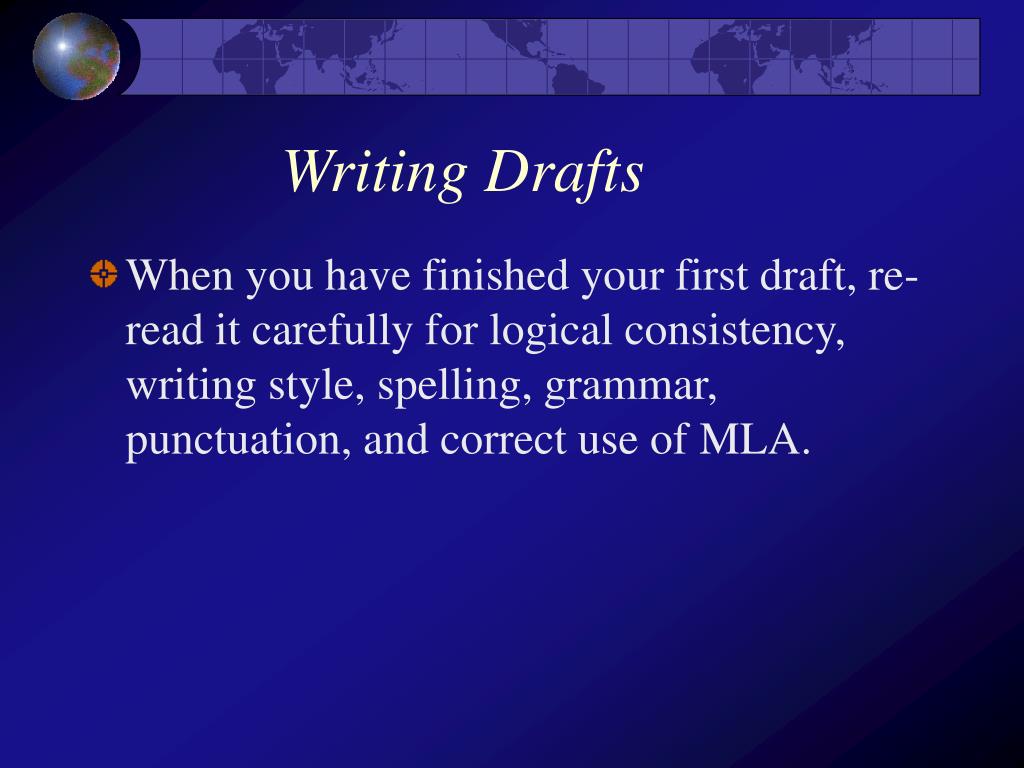 Writing Drafts

When you have finished your first draft, re-read it carefully for logical consistency, writing style, spelling, grammar, punctuation, and correct use of MLA.